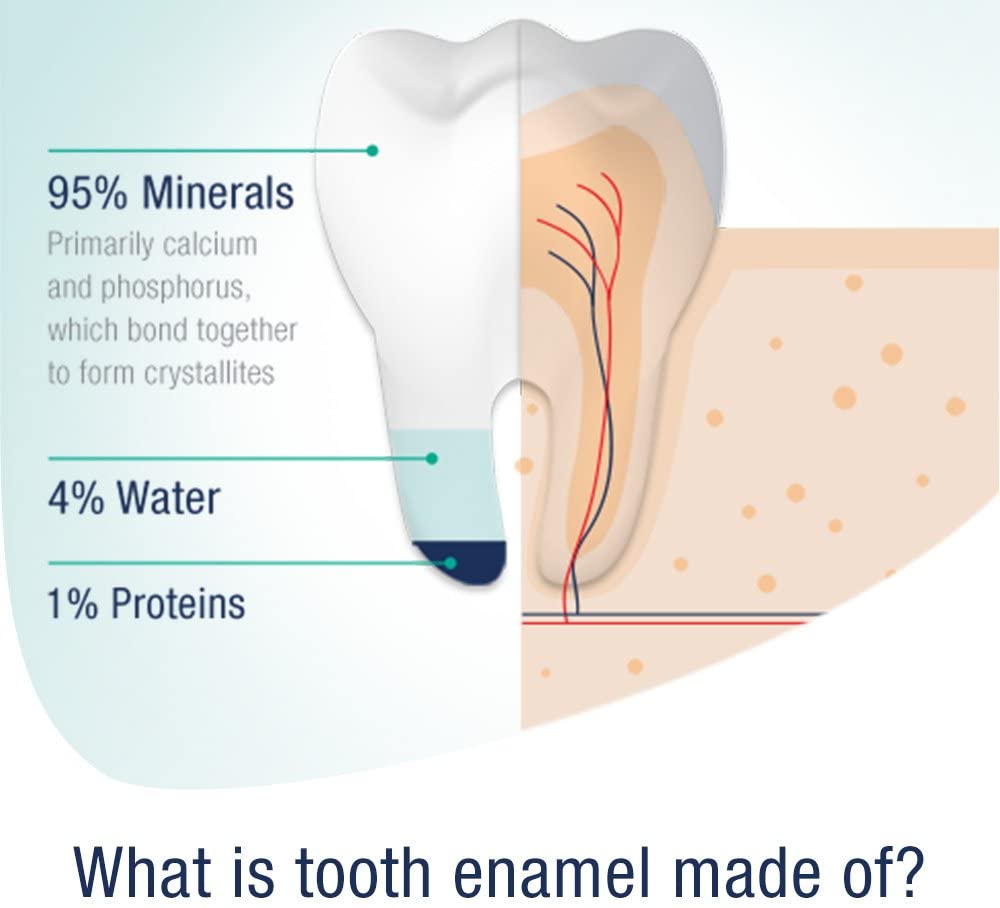 95% Minerals
Primarily calcium and phosphorus, which bond together to form crystallites

4% Water

1% Proteins

What is tooth enamel made of?